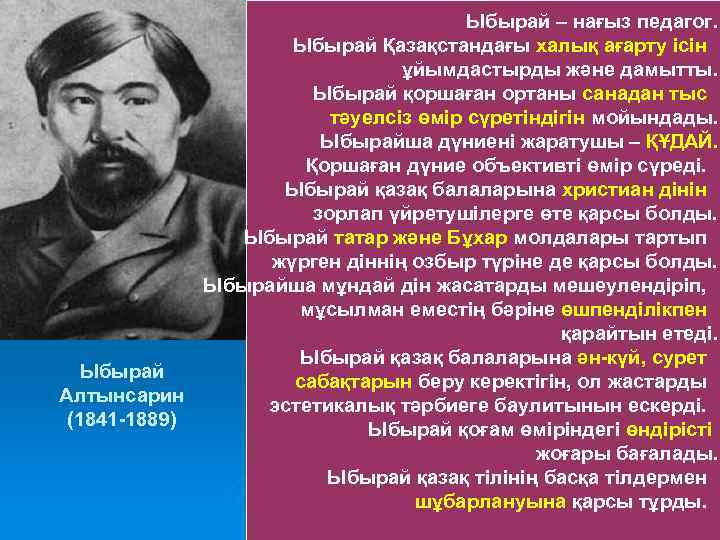 Ыбырай Алтынсарин (1841-1889)

Ыбырай – нағыз педагог.
Ыбырай Қазақстандағы халық ағарту ісін ұйымдастырды және дамытты.
Ыбырай қоршаған ортаны санадан тыс тәуелсіз өмір сүретіндігін мойындады.
Ыбырайша дүниені жаратушы – ҚҰДАЙ.
Қоршаған дүние объективті өмір сүреді.
Ыбырай қазақ балаларына христиан дінін зорлап үйретушілерге өте қарсы болды.
Ыбырай татар және Бұхар молдалары тартып жүрген діннің озбыр түріне де қарсы болды.
Ыбырайша мұндай дін жасатарды мешеулендіріп, мұсылман еместің бәріне өшпенділікпен қарайтын етеді.
Ыбырай қазақ балаларына ән-күй, сурет сабақтарын беру керектігін, ол жастарды эстетикалық тәрбиеге баулитынын ескерді.
Ыбырай қоғам өміріндегі өндірісті жоғары бағалады.
Ыбырай қазақ тілінің басқа тілдермен шұбарлануына қарсы тұрды.